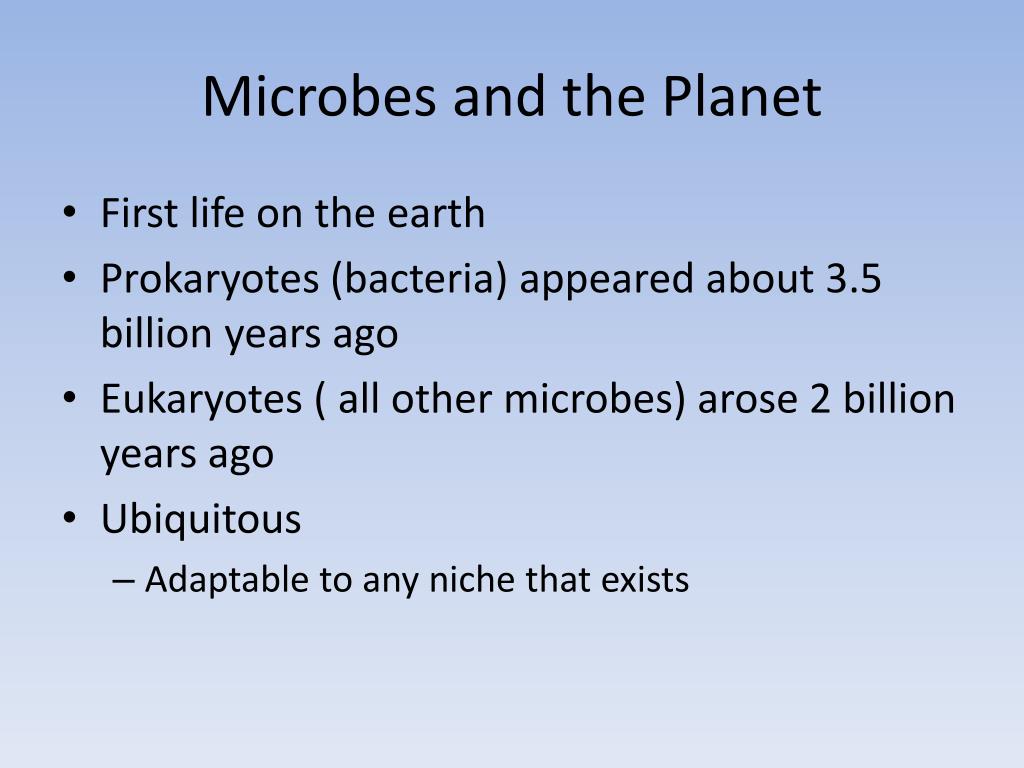 Microbes and the Planet

• First life on the earth
• Prokaryotes (bacteria) appeared about 3.5 billion years ago
• Eukaryotes ( all other microbes) arose 2 billion years ago
• Ubiquitous
– Adaptable to any niche that exists